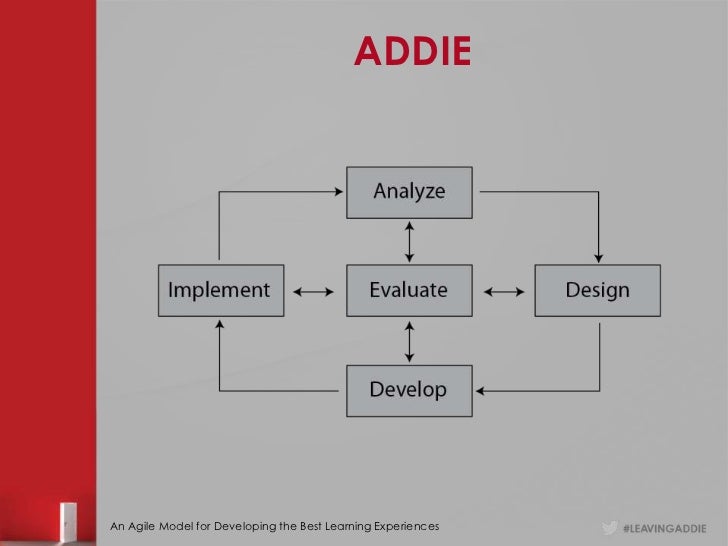 ADDIE

Analyze

Implement

Evaluate

Design

Develop

An Agile Model for Developing the Best Learning Experiences

#LEAVINGADDIE